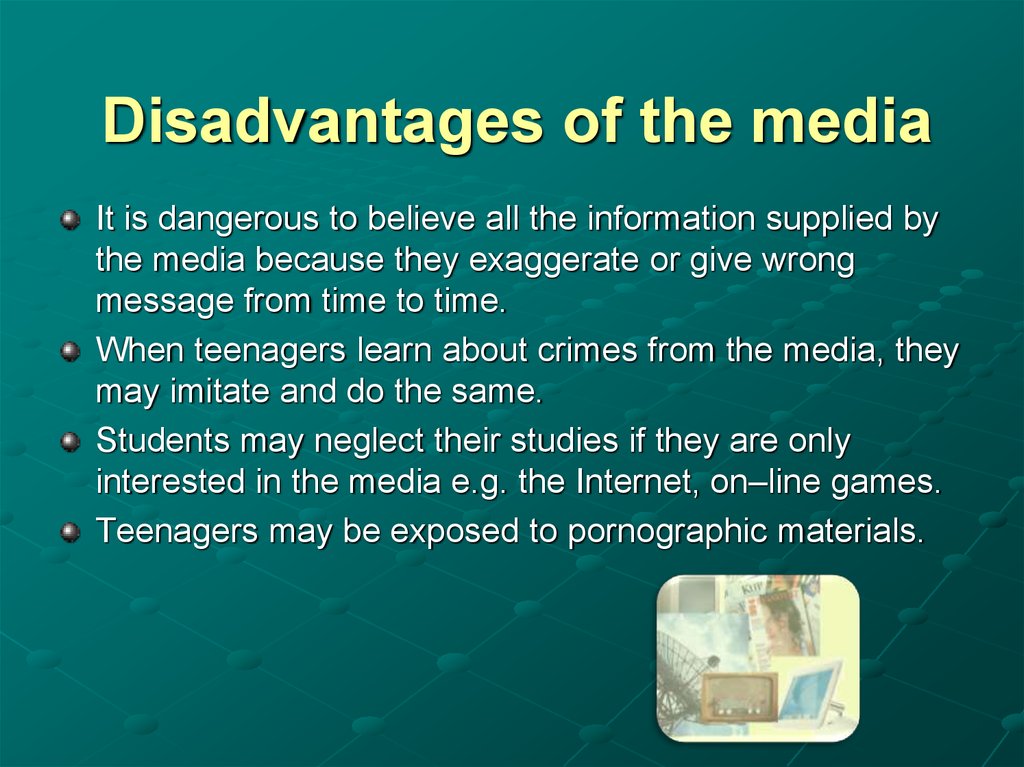 Disadvantages of the media

It is dangerous to believe all the information supplied by the media because they exaggerate or give wrong message from time to time.

When teenagers learn about crimes from the media, they may imitate and do the same.

Students may neglect their studies if they are only interested in the media e.g. the Internet, on–line games.

Teenagers may be exposed to pornographic materials.